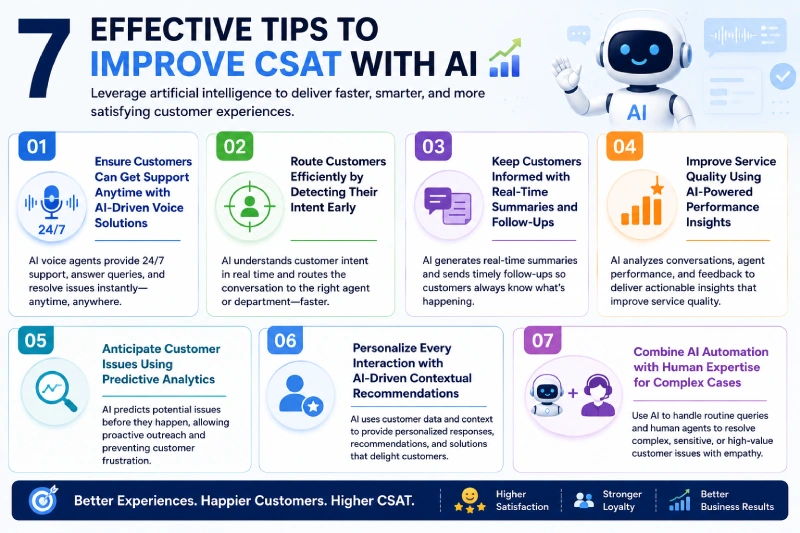 7 EFFECTIVE TIPS TO IMPROVE CSAT WITH AI

Leverage artificial intelligence to deliver faster, smarter, and more satisfying customer experiences.

AI

01
24/7
Ensure Customers Can Get Support Anytime with AI-Driven Voice Solutions
AI voice agents provide 24/7 support, answer queries, and resolve issues instantly—anytime, anywhere.

02
Route Customers Efficiently by Detecting Their Intent Early
AI understands customer intent in real time and routes the conversation to the right agent or department—faster.

03
Keep Customers Informed with Real-Time Summaries and Follow-Ups
AI generates real-time summaries and sends timely follow-ups so customers always know what's happening.

04
Improve Service Quality Using AI-Powered Performance Insights
AI analyzes conversations, agent performance, and feedback to deliver actionable insights that improve service quality.

05
Anticipate Customer Issues Using Predictive Analytics
AI predicts potential issues before they happen, allowing proactive outreach and preventing customer frustration.

06
Personalize Every Interaction with AI-Driven Contextual Recommendations
AI uses customer data and context to provide personalized responses, recommendations, and solutions that delight customers.

07
Combine AI Automation with Human Expertise for Complex Cases
Use AI to handle routine queries and human agents to resolve complex, sensitive, or high-value customer issues with empathy.

Better Experiences. Happier Customers. Higher CSAT.
Higher Satisfaction
Stronger Loyalty
Better Business Results